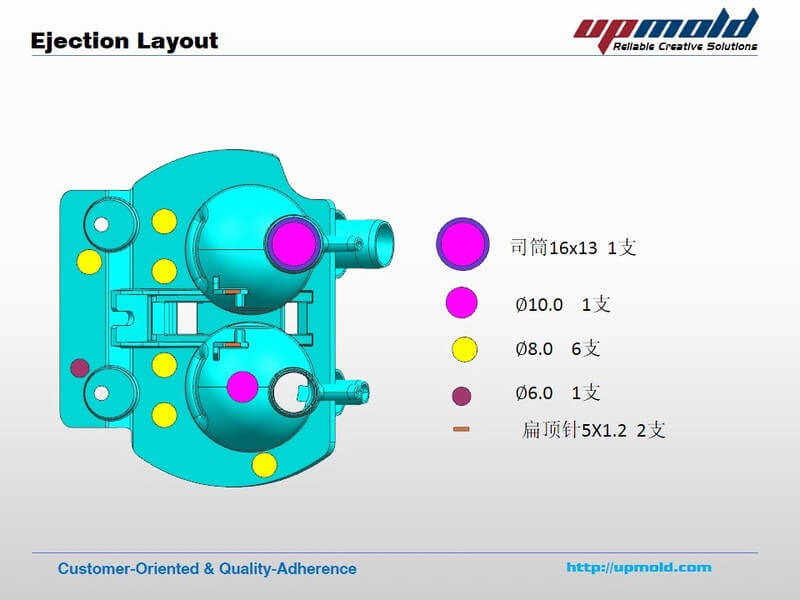 Ejection Layout

upmold
Reliable Creative Solutions

司筒16x13 1支

Ø10.0 1支

Ø8.0 6支

Ø6.0 1支

扁顶针5X1.2 2支

Customer-Oriented & Quality-Adherence

http://upmold.com